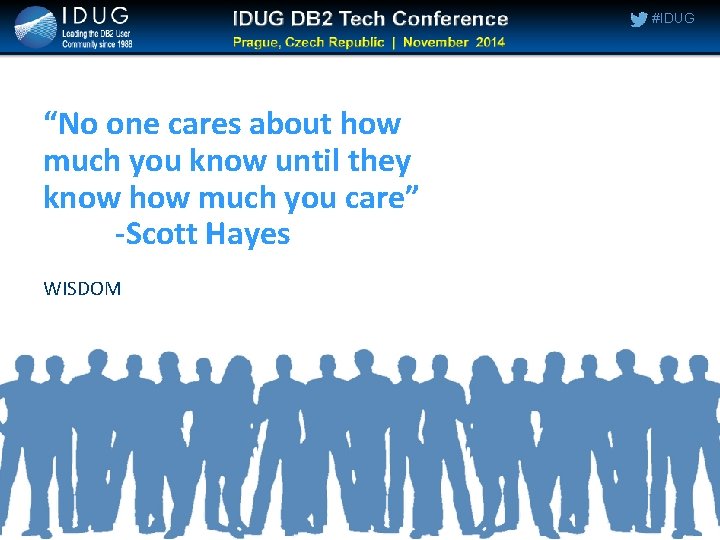 IDUG
Leading the DB2 User Community since 1988

IDUG DB2 Tech Conference
Prague, Czech Republic | November 2014

#IDUG

“No one cares about how much you know until they know how much you care”
-Scott Hayes

WISDOM